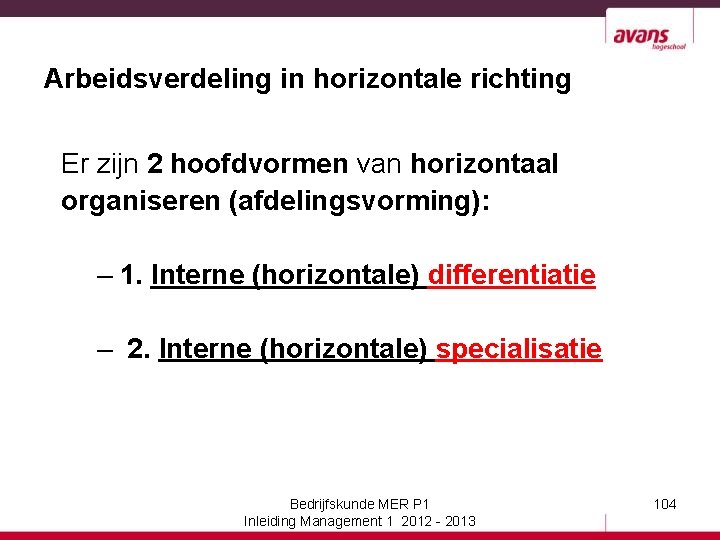 avans hogeschool

Arbeidsverdeling in horizontale richting

Er zijn 2 hoofdvormen van horizontaal organiseren (afdelingsvorming):

– 1. Interne (horizontale) differentiatie

– 2. Interne (horizontale) specialisatie

Bedrijfskunde MER P1
Inleiding Management 1 2012 - 2013

104